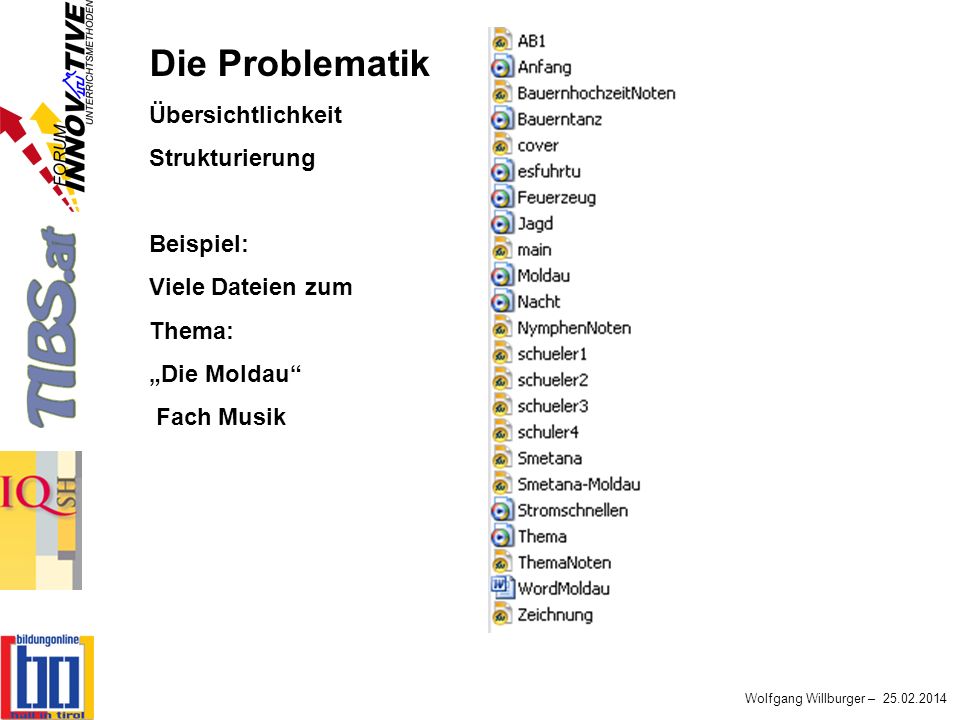 FORUM INNOVATIVE UNTERRICHTSMETHODEN

TIBS.at

IQ SH

bildungonline bo

Die Problematik

Übersichtlichkeit

Strukturierung

Beispiel:

Viele Dateien zum Thema:

„Die Moldau“

Fach Musik

AB1
Anfang
BauernhochzeitNoten
Bauerntanz
cover
esfuhrtu
Feuerzeug
Jagd
main
Moldau
Nacht
NymphenNoten
schueler1
schueler2
schueler3
schuler4
Smetana
Smetana-Moldau
Stromschnellen
Thema
ThemaNoten
WordMoldau
Zeichnung

Wolfgang Willburger – 25.02.2014